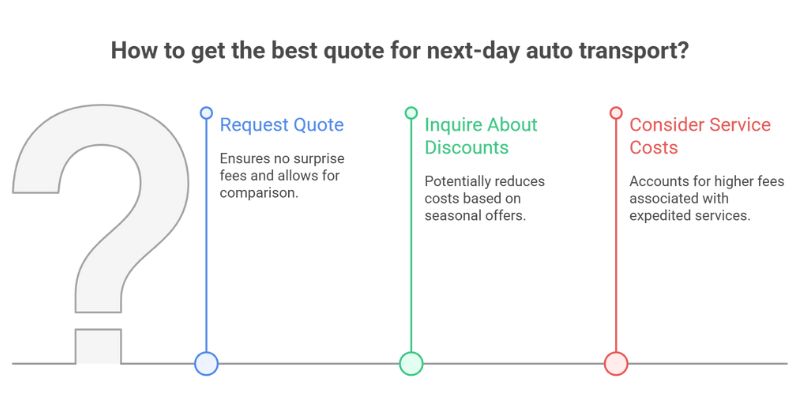 How to get the best quote for next-day auto transport?

Request Quote

Ensures no surprise fees and allows for comparison.

Inquire About Discounts

Potentially reduces costs based on seasonal offers.

Consider Service Costs

Accounts for higher fees associated with expedited services.